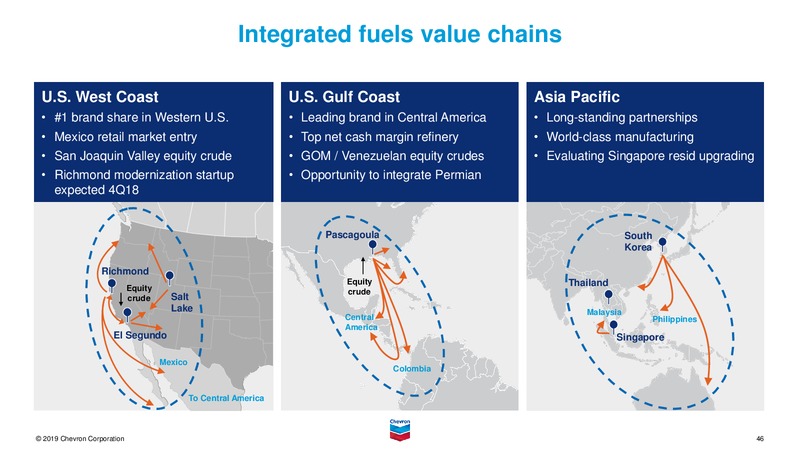 Integrated fuels value chains

U.S. West Coast
• #1 brand share in Western U.S.
• Mexico retail market entry
• San Joaquin Valley equity crude
• Richmond modernization startup expected 4Q18

Richmond
Equity crude
Salt Lake
El Segundo
Mexico
To Central America

U.S. Gulf Coast
• Leading brand in Central America
• Top net cash margin refinery
• GOM / Venezuelan equity crudes
• Opportunity to integrate Permian

Pascagoula
Equity crude
Central America
Colombia

Asia Pacific
• Long-standing partnerships
• World-class manufacturing
• Evaluating Singapore resid upgrading

South Korea
Thailand
Malaysia
Philippines
Singapore

© 2019 Chevron Corporation
Chevron
46